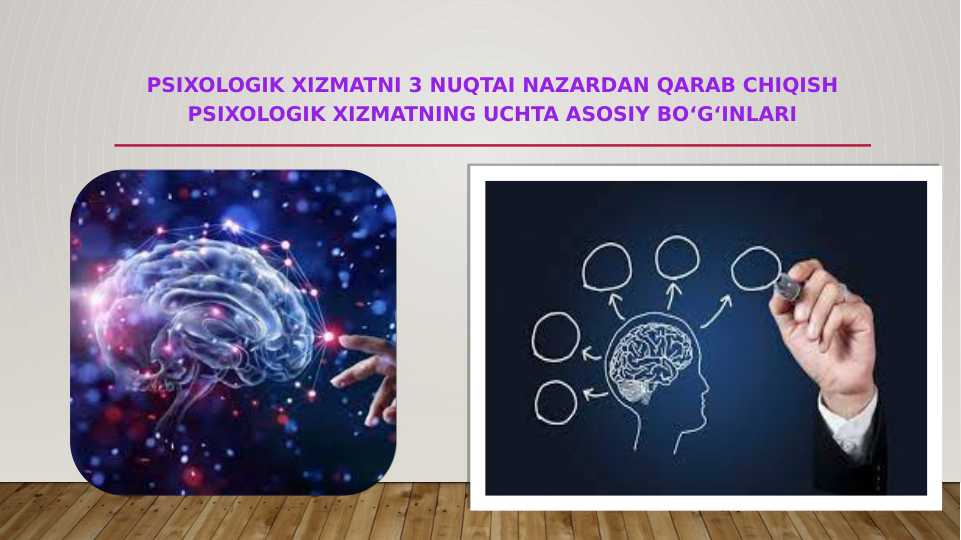 PSIXOLOGIK XIZMATNI 3 NUQTAI NAZARDAN QARAB CHIQISH
PSIXOLOGIK XIZMATNING UCHTA ASOSIY BO‘G‘INLARI